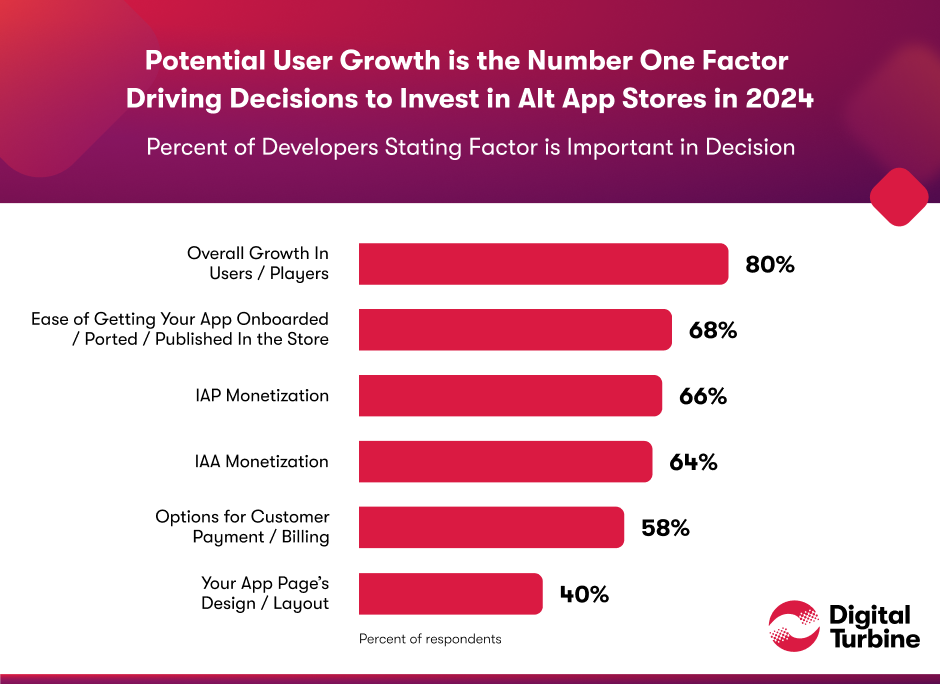 Potential User Growth is the Number One Factor Driving Decisions to Invest in Alt App Stores in 2024

Percent of Developers Stating Factor is Important in Decision

Overall Growth In Users / Players 80%

Ease of Getting Your App Onboarded / Ported / Published In the Store 68%

IAP Monetization 66%

IAA Monetization 64%

Options for Customer Payment / Billing 58%

Your App Page's Design / Layout 40%

Percent of respondents

Digital Turbine